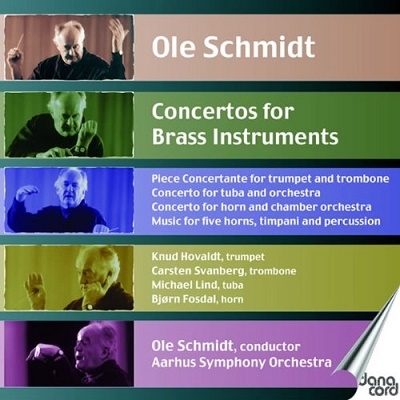 Ole Schmidt

Concertos for Brass Instruments

Piece Concertante for trumpet and trombone
Concerto for tuba and orchestra
Concerto for horn and chamber orchestra
Music for five horns, timpani and percussion

Knud Hovaldt, trumpet
Carsten Svanberg, trombone
Michael Lind, tuba
Bjørn Fosdal, horn

Ole Schmidt, conductor
Aarhus Symphony Orchestra

dana cord